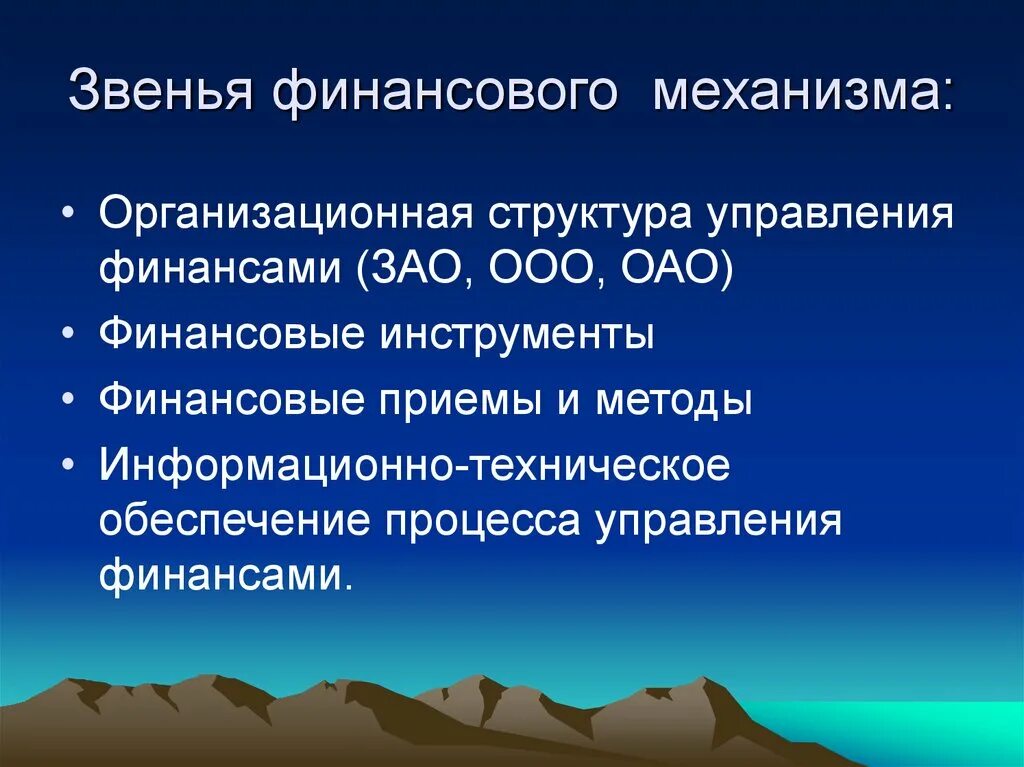 Звенья финансового механизма:

• Организационная структура управления финансами (ЗАО, ООО, ОАО)
• Финансовые инструменты
• Финансовые приемы и методы
• Информационно-техническое обеспечение процесса управления финансами.